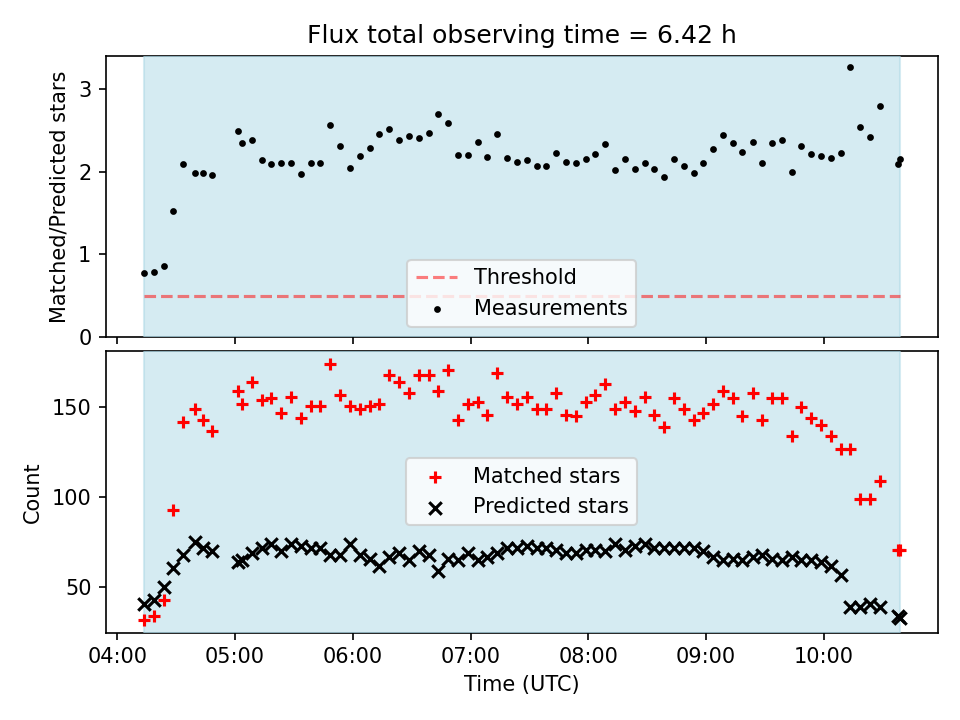 Flux total observing time = 6.42 h

Matched/Predicted stars

3
2
1
0

Threshold
Measurements

Count

150
100
50

Matched stars
Predicted stars

04:00 05:00 06:00 07:00 08:00 09:00 10:00
Time (UTC)